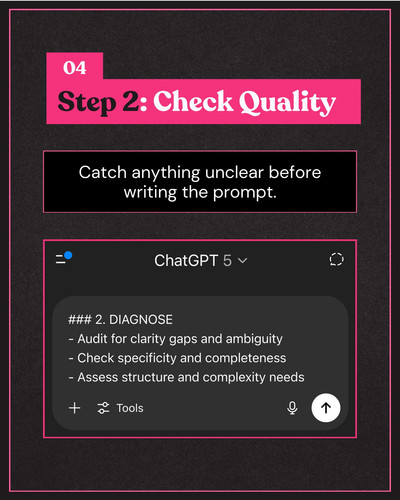 04

Step 2: Check Quality

Catch anything unclear before writing the prompt.

ChatGPT 5

### 2. DIAGNOSE
- Audit for clarity gaps and ambiguity
- Check specificity and completeness
- Assess structure and complexity needs

Tools